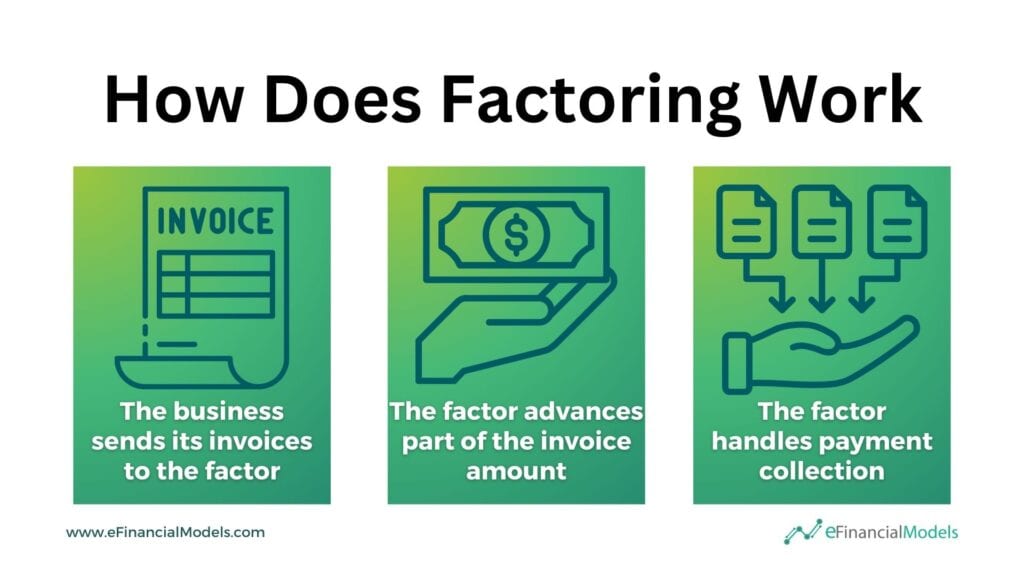 How Does Factoring Work

INVOICE

The business sends its invoices to the factor

$

The factor advances part of the invoice amount

The factor handles payment collection

www.eFinancialModels.com

eFinancialModels